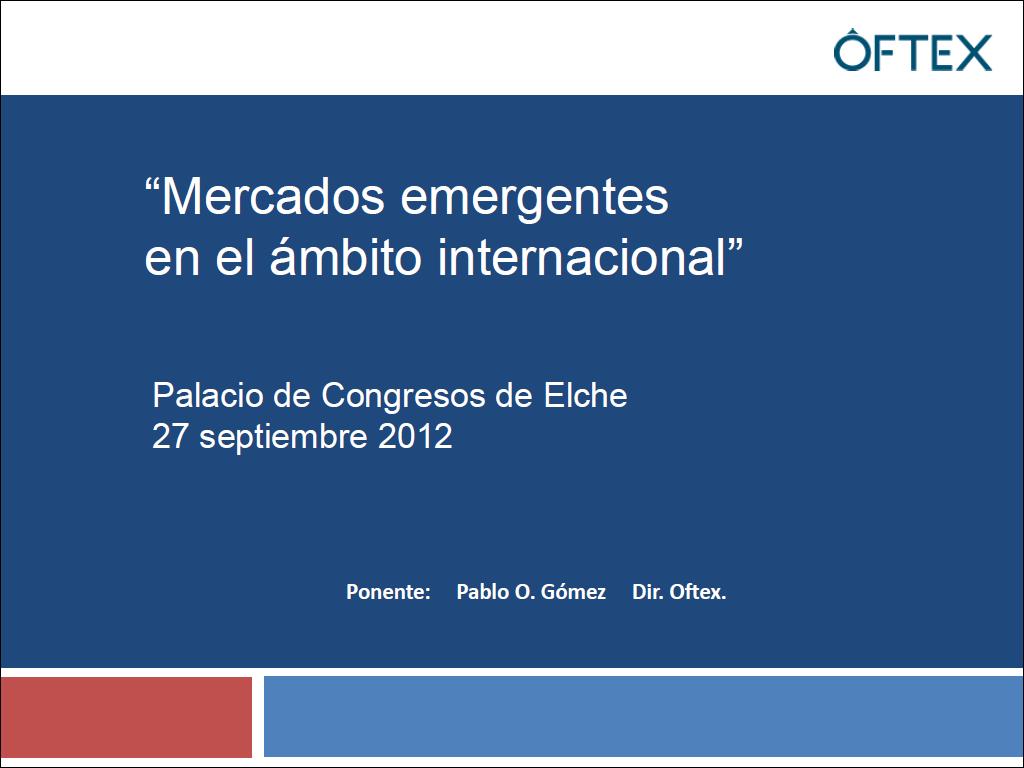 ÔFTEX

“Mercados emergentes en el ámbito internacional”

Palacio de Congresos de Elche
27 septiembre 2012

Ponente: Pablo O. Gómez Dir. Oftex.